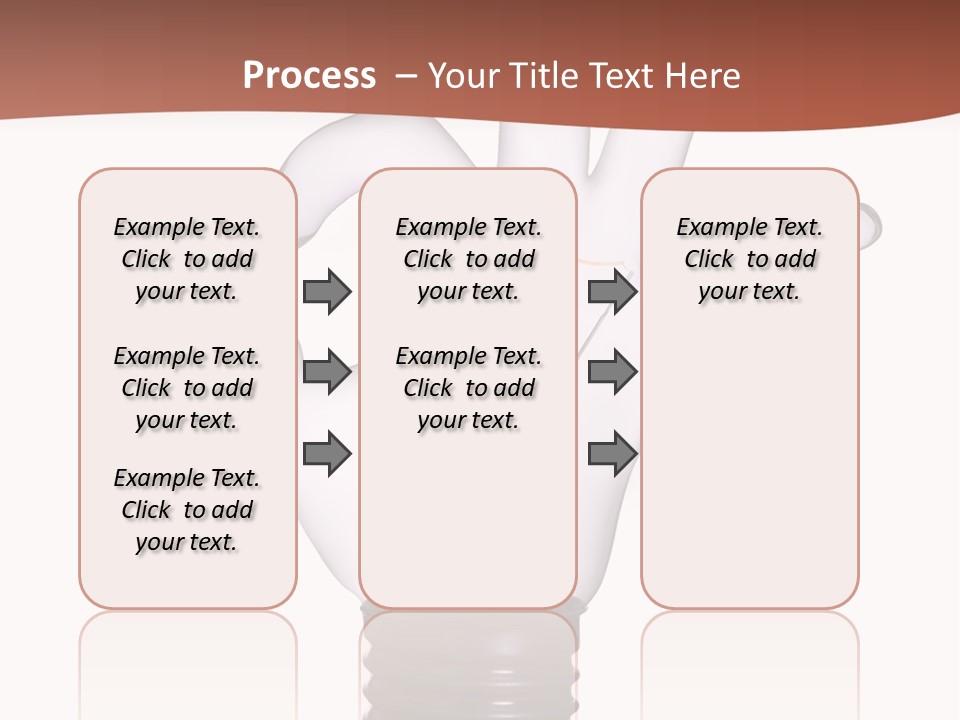 Process – Your Title Text Here

Example Text. Click to add your text.

Example Text. Click to add your text.

Example Text. Click to add your text.

Example Text. Click to add your text.

Example Text. Click to add your text.

Example Text. Click to add your text.